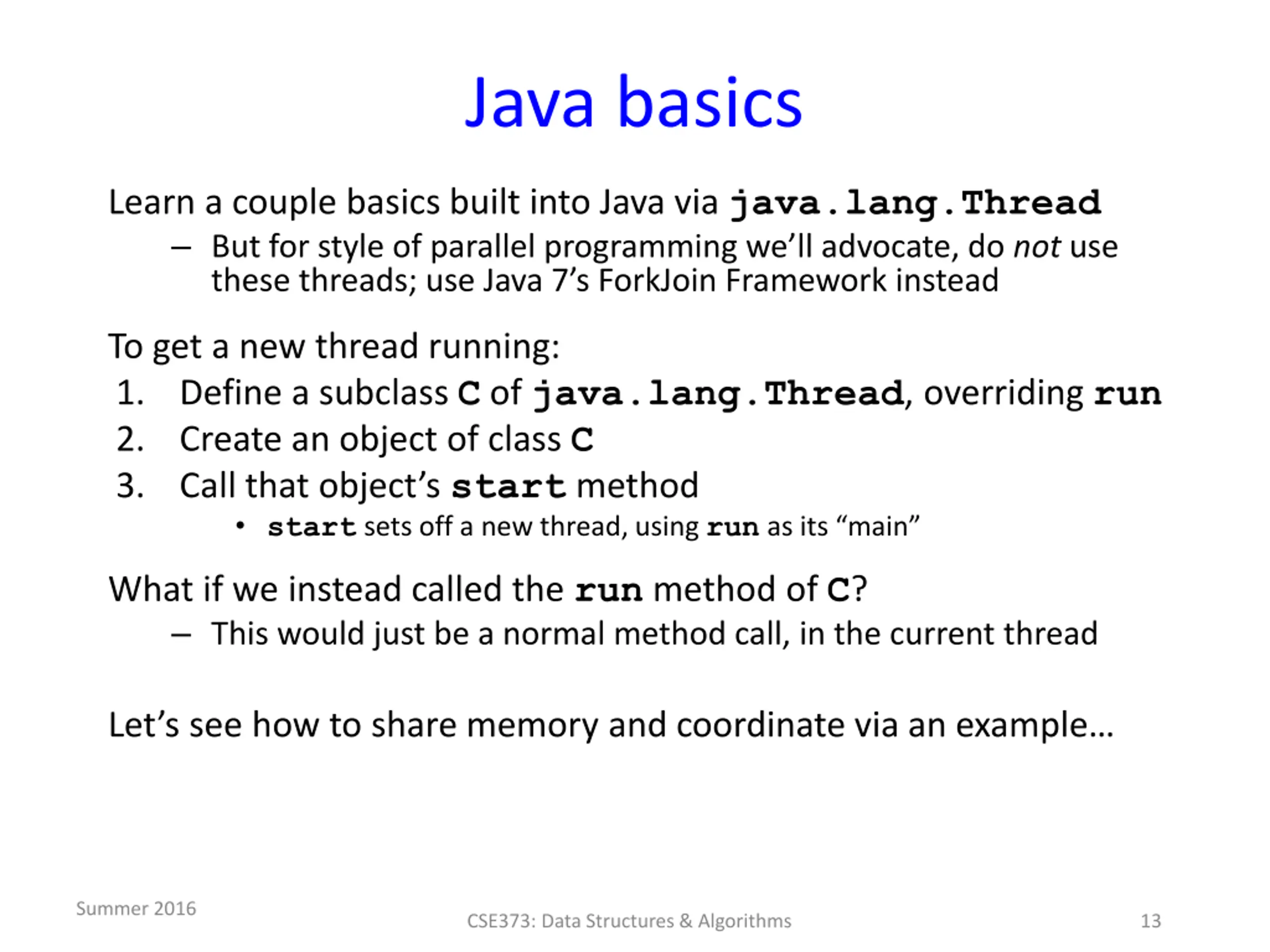 Java basics

Learn a couple basics built into Java via java.lang.Thread

– But for style of parallel programming we'll advocate, do not use these threads; use Java 7's ForkJoin Framework instead

To get a new thread running:

1. Define a subclass C of java.lang.Thread, overriding run
2. Create an object of class C
3. Call that object's start method
   • start sets off a new thread, using run as its "main"

What if we instead called the run method of C?

– This would just be a normal method call, in the current thread

Let's see how to share memory and coordinate via an example...

Summer 2016

CSE373: Data Structures & Algorithms

13